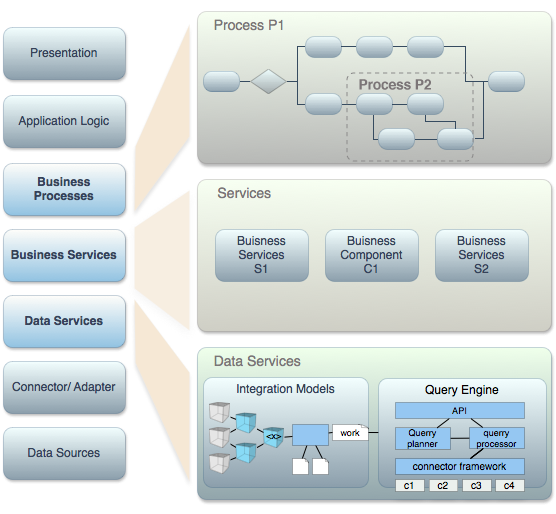 Presentation

Application Logic

Business Processes

Business Services

Data Services

Connector/ Adapter

Data Sources

Process P1

Process P2

Services

Buisness Services S1

Buisness Component C1

Buisness Services S2

Data Services

Integration Models

<x>

work

Query Engine

API

Querry planner

querry processor

connector framework

c1

c2

c3

c4